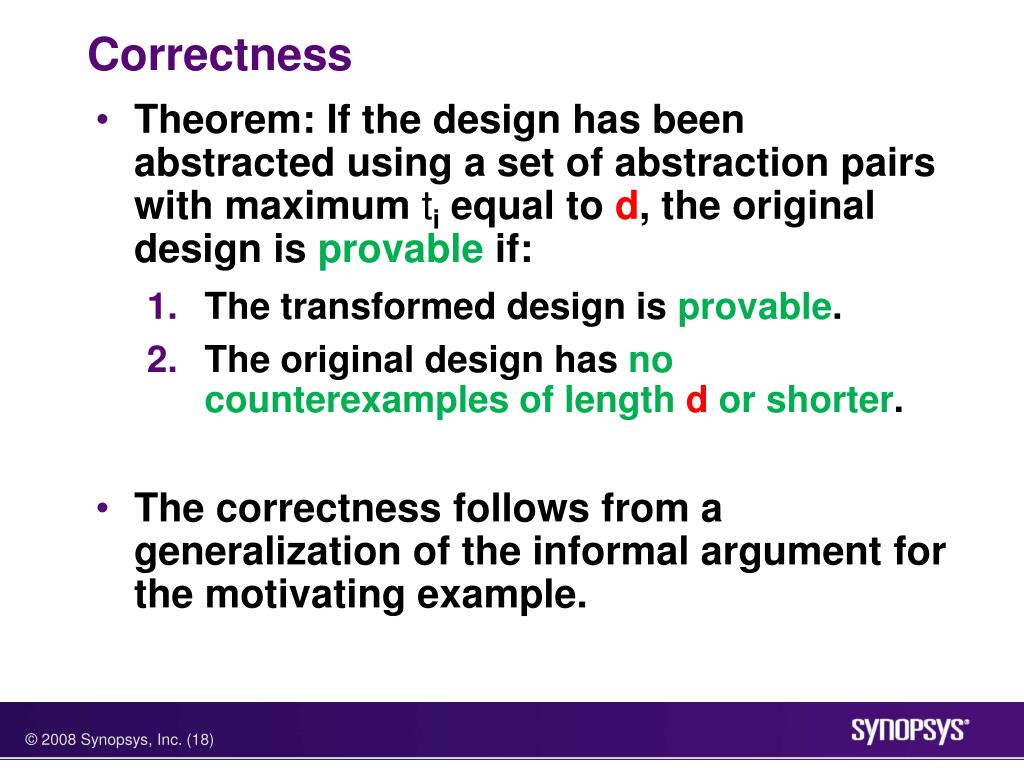 Correctness

• Theorem: If the design has been abstracted using a set of abstraction pairs with maximum $t_i$ equal to d, the original design is provable if:

1. The transformed design is provable.
2. The original design has no counterexamples of length d or shorter.

• The correctness follows from a generalization of the informal argument for the motivating example.

© 2008 Synopsys, Inc. (18)

SYNOPSYS®